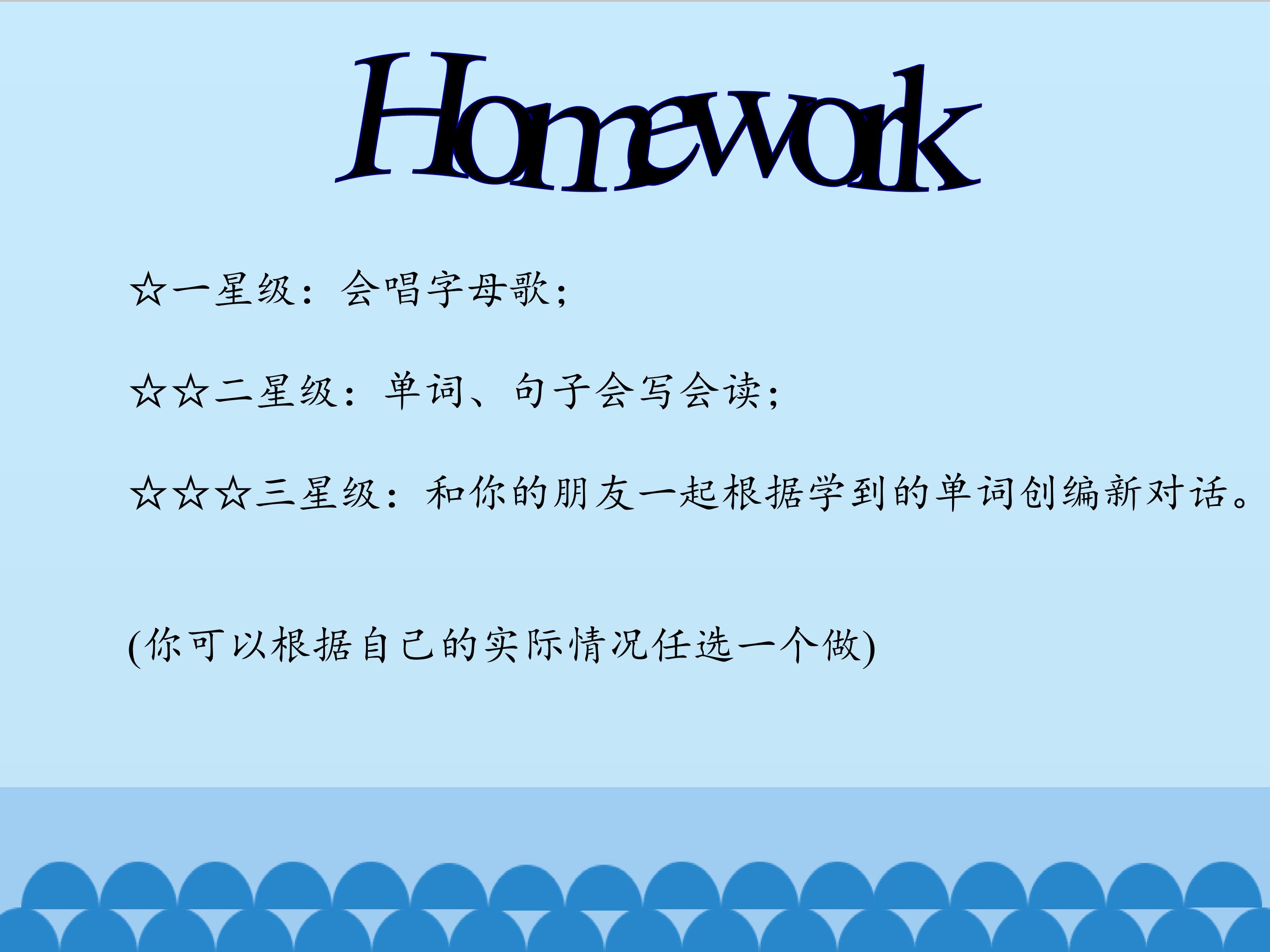 Homework

☆一星级：会唱字母歌；

☆☆二星级：单词、句子会写会读；

☆☆☆三星级：和你的朋友一起根据学到的单词创编新对话。

(你可以根据自己的实际情况任选一个做)